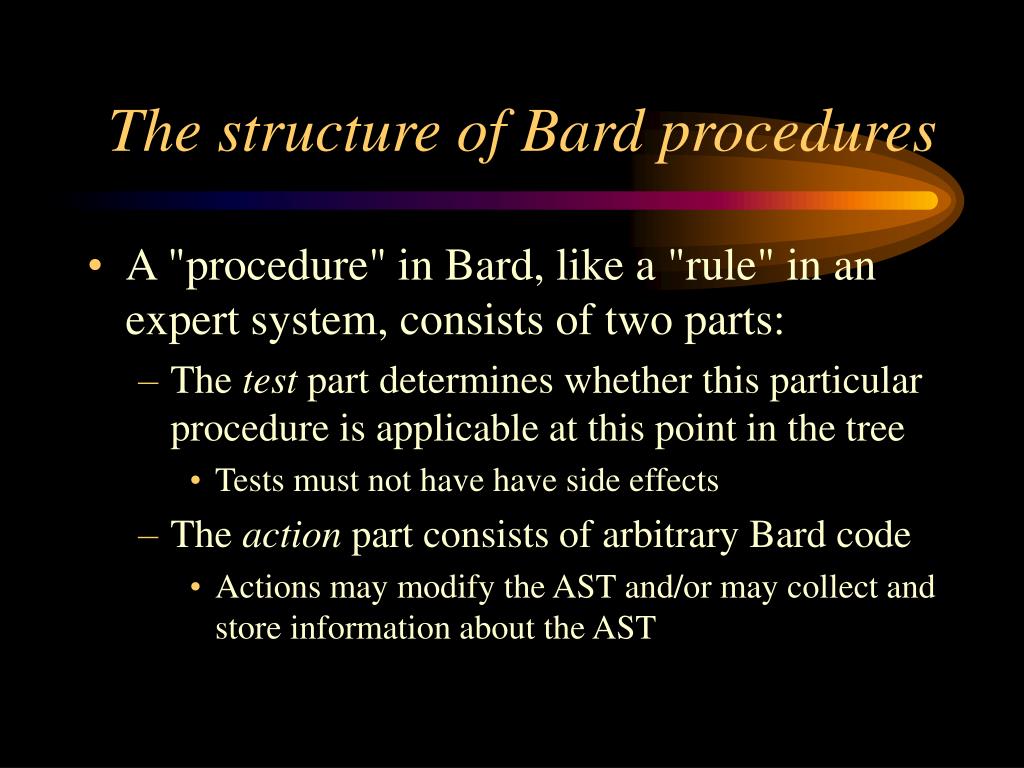 The structure of Bard procedures

• A "procedure" in Bard, like a "rule" in an expert system, consists of two parts:
– The test part determines whether this particular procedure is applicable at this point in the tree
• Tests must not have have side effects
– The action part consists of arbitrary Bard code
• Actions may modify the AST and/or may collect and store information about the AST